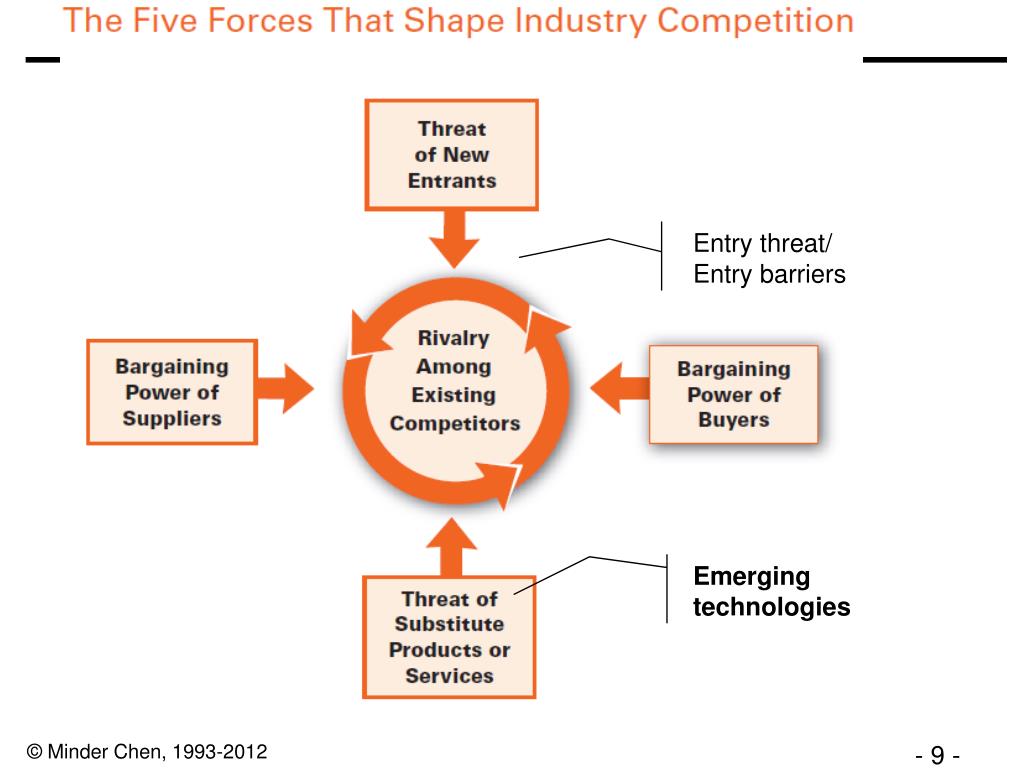 The Five Forces That Shape Industry Competition

Threat of New Entrants

Entry threat/ Entry barriers

Bargaining Power of Suppliers

Rivalry Among Existing Competitors

Bargaining Power of Buyers

Threat of Substitute Products or Services

Emerging technologies

© Minder Chen, 1993-2012

- 9 -